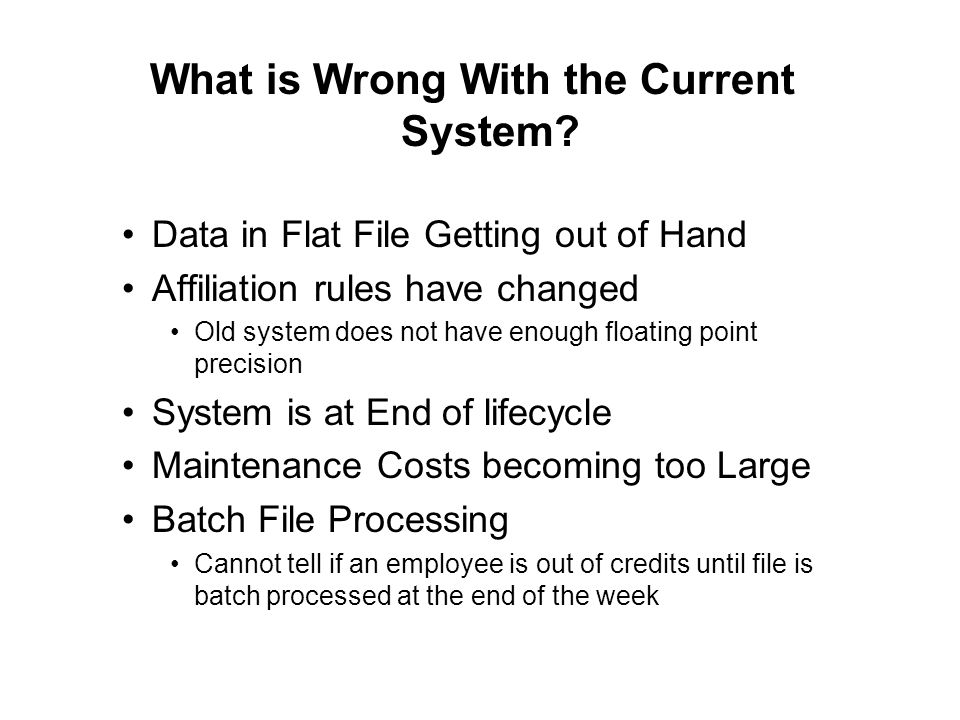 What is Wrong With the Current System?

• Data in Flat File Getting out of Hand
• Affiliation rules have changed
  • Old system does not have enough floating point precision
• System is at End of lifecycle
• Maintenance Costs becoming too Large
• Batch File Processing
  • Cannot tell if an employee is out of credits until file is batch processed at the end of the week